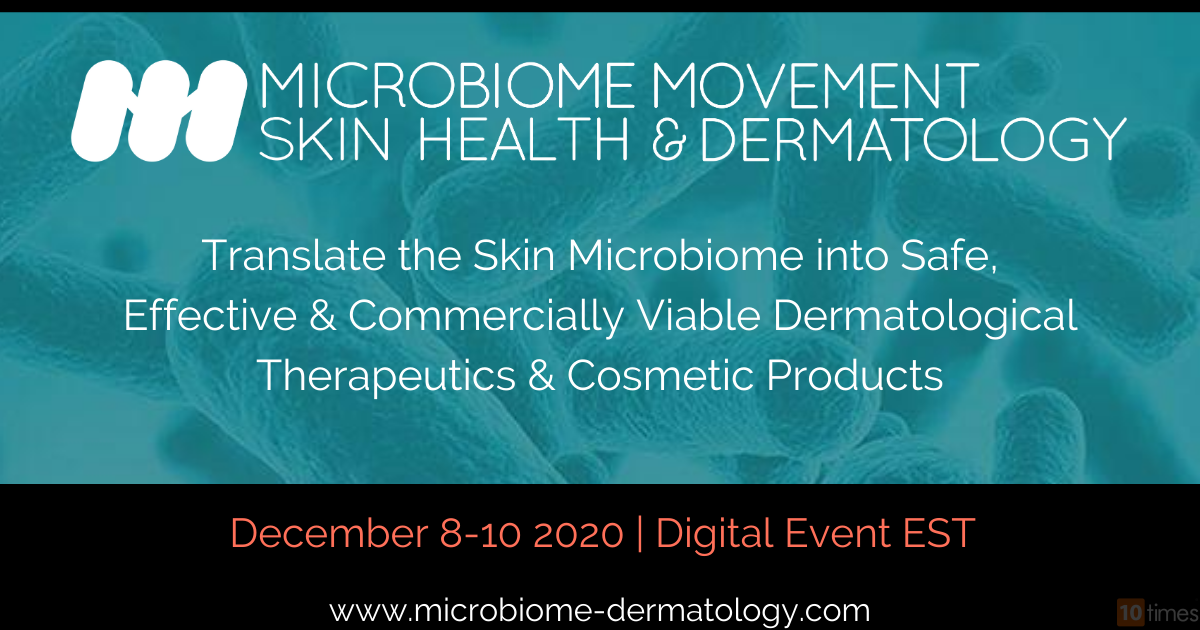 MICROBIOME MOVEMENT
SKIN HEALTH & DERMATOLOGY

Translate the Skin Microbiome into Safe, Effective & Commercially Viable Dermatological Therapeutics & Cosmetic Products

December 8-10 2020 | Digital Event EST

www.microbiome-dermatology.com

10 times